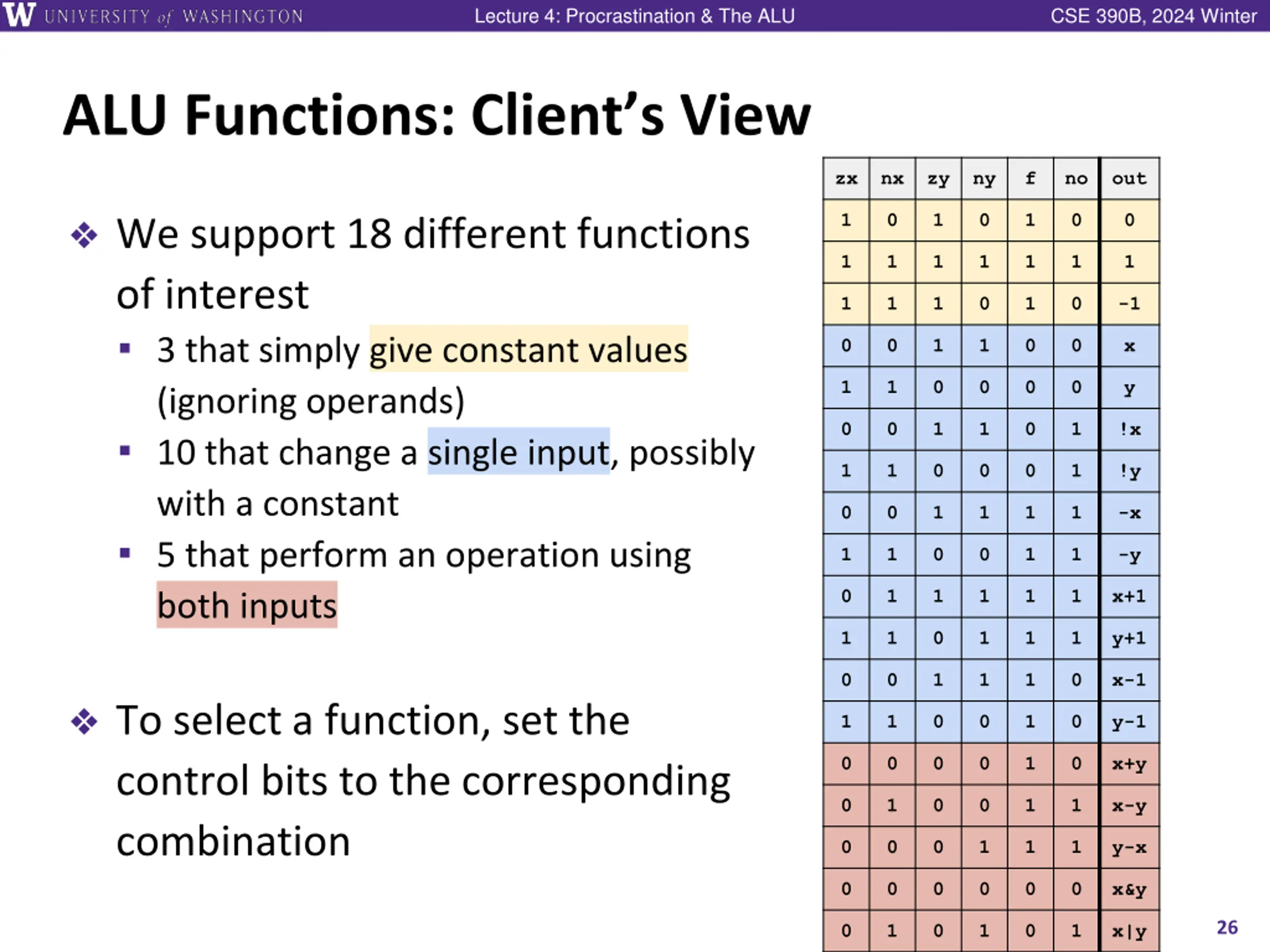 W UNIVERSITY of WASHINGTON Lecture 4: Procrastination & The ALU CSE 390B, 2024 Winter

ALU Functions: Client's View

❖ We support 18 different functions of interest
▪ 3 that simply give constant values (ignoring operands)
▪ 10 that change a single input, possibly with a constant
▪ 5 that perform an operation using both inputs

❖ To select a function, set the control bits to the corresponding combination

| zx | nx | zy | ny | f | no | out |
|---|---|---|---|---|---|---|
| 1 | 0 | 1 | 0 | 1 | 0 | 0 |
| 1 | 1 | 1 | 1 | 1 | 1 | 1 |
| 1 | 1 | 1 | 0 | 1 | 0 | -1 |
| 0 | 0 | 1 | 1 | 0 | 0 | x |
| 1 | 1 | 0 | 0 | 0 | 0 | y |
| 0 | 0 | 1 | 1 | 0 | 1 | !x |
| 1 | 1 | 0 | 0 | 0 | 1 | !y |
| 0 | 0 | 1 | 1 | 1 | 1 | -x |
| 1 | 1 | 0 | 0 | 1 | 1 | -y |
| 0 | 1 | 1 | 1 | 1 | 1 | x+1 |
| 1 | 1 | 0 | 1 | 1 | 1 | y+1 |
| 0 | 0 | 1 | 1 | 1 | 0 | x-1 |
| 1 | 1 | 0 | 0 | 1 | 0 | y-1 |
| 0 | 0 | 0 | 0 | 1 | 0 | x+y |
| 0 | 1 | 0 | 0 | 1 | 1 | x-y |
| 0 | 0 | 0 | 1 | 1 | 1 | y-x |
| 0 | 0 | 0 | 0 | 0 | 0 | x&y |
| 0 | 1 | 0 | 1 | 0 | 1 | x\|y |

26